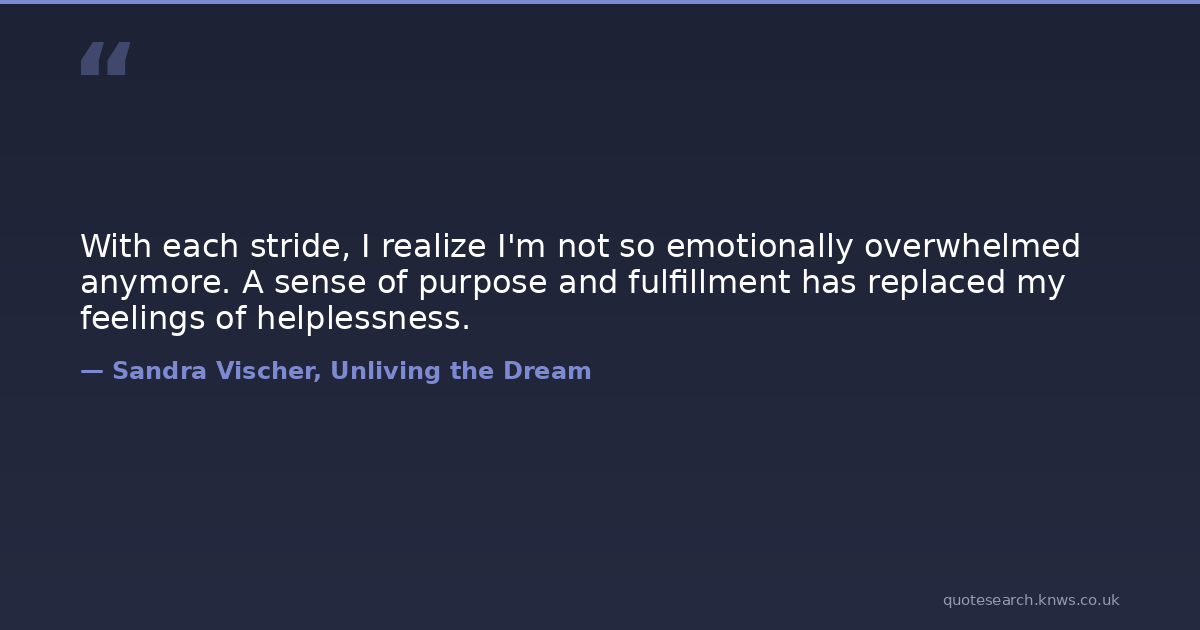 “

With each stride, I realize I'm not so emotionally overwhelmed anymore. A sense of purpose and fulfillment has replaced my feelings of helplessness.

— Sandra Vischer, Unliving the Dream

quotesearch.knws.co.uk